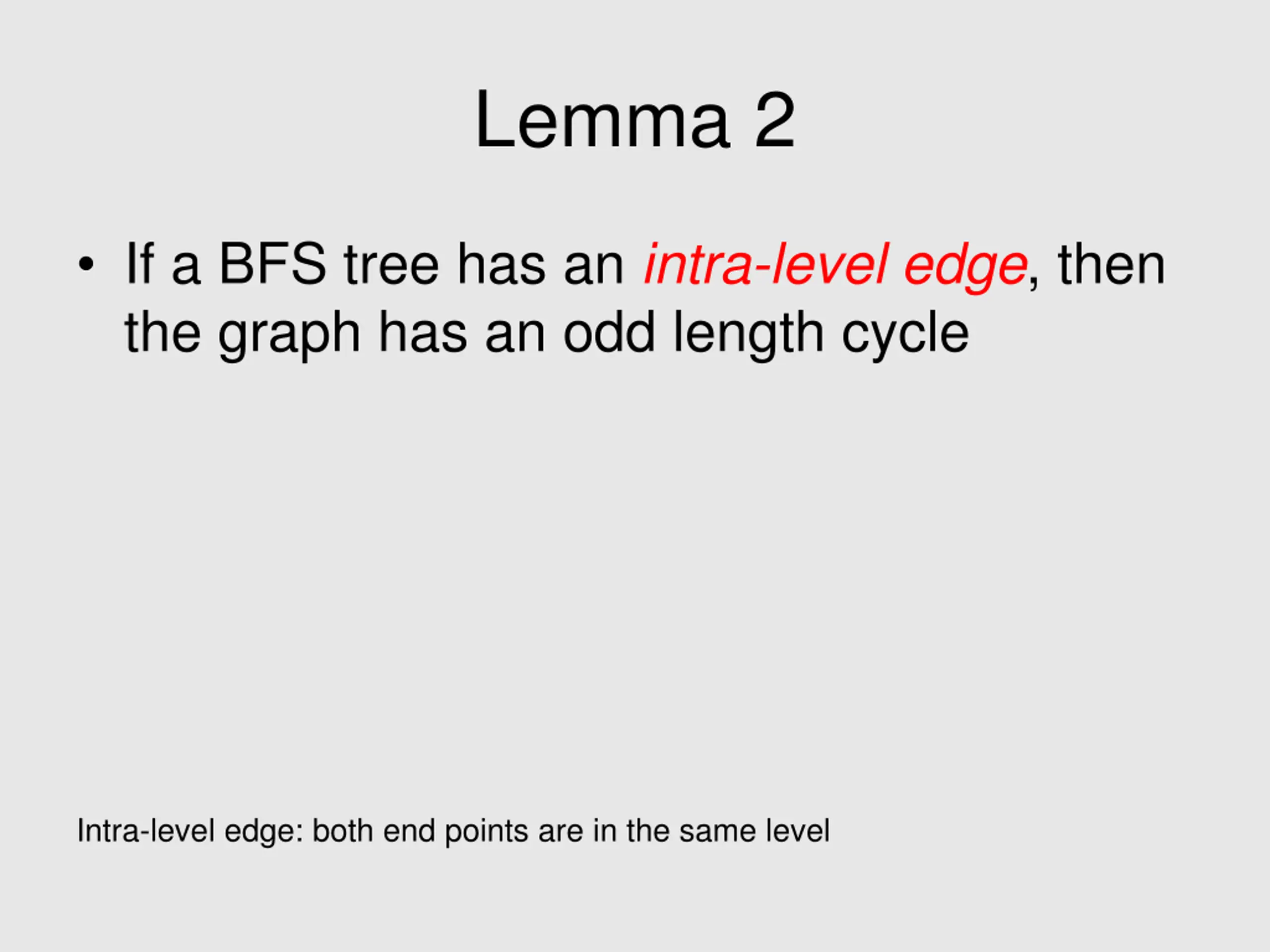 Lemma 2

• If a BFS tree has an intra-level edge, then the graph has an odd length cycle

Intra-level edge: both end points are in the same level